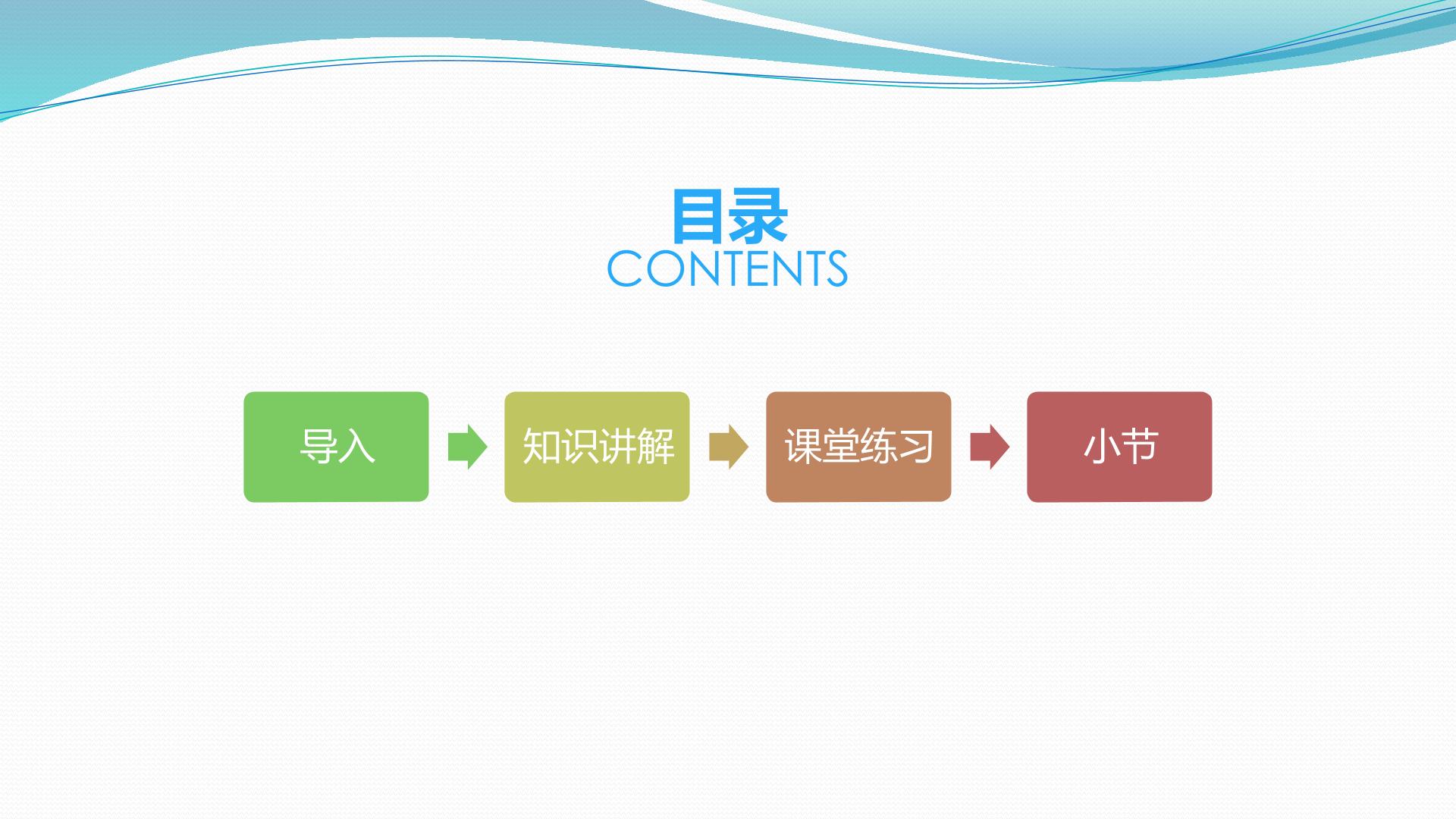 目录
CONTENTS

导入

知识讲解

课堂练习

小节